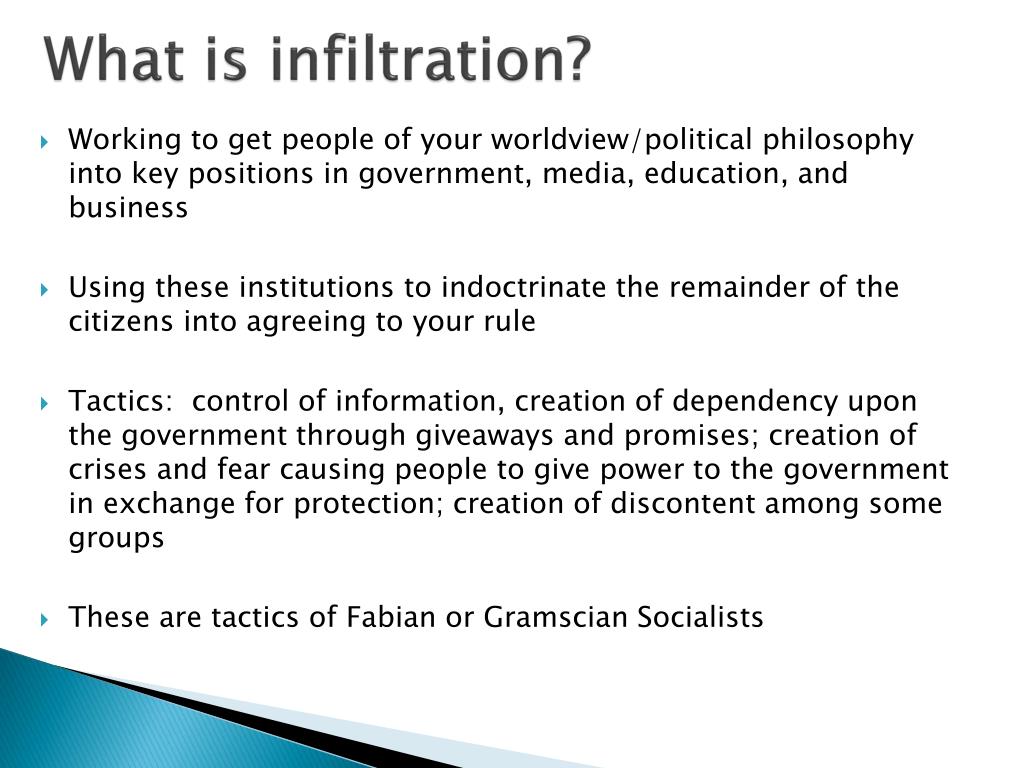 What is infiltration?

Working to get people of your worldview/political philosophy into key positions in government, media, education, and business

Using these institutions to indoctrinate the remainder of the citizens into agreeing to your rule

Tactics: control of information, creation of dependency upon the government through giveaways and promises; creation of crises and fear causing people to give power to the government in exchange for protection; creation of discontent among some groups

These are tactics of Fabian or Gramscian Socialists